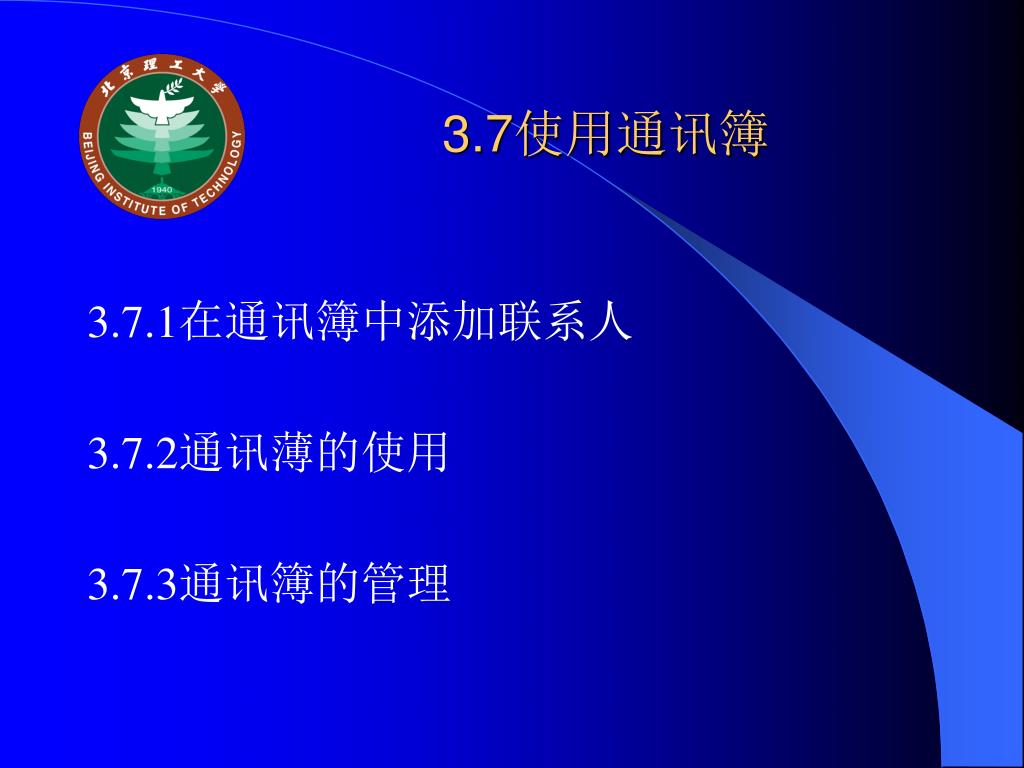 北京理工大学
BEIJING INSTITUTE OF TECHNOLOGY
1940

3.7使用通讯簿

3.7.1在通讯簿中添加联系人

3.7.2通讯薄的使用

3.7.3通讯簿的管理